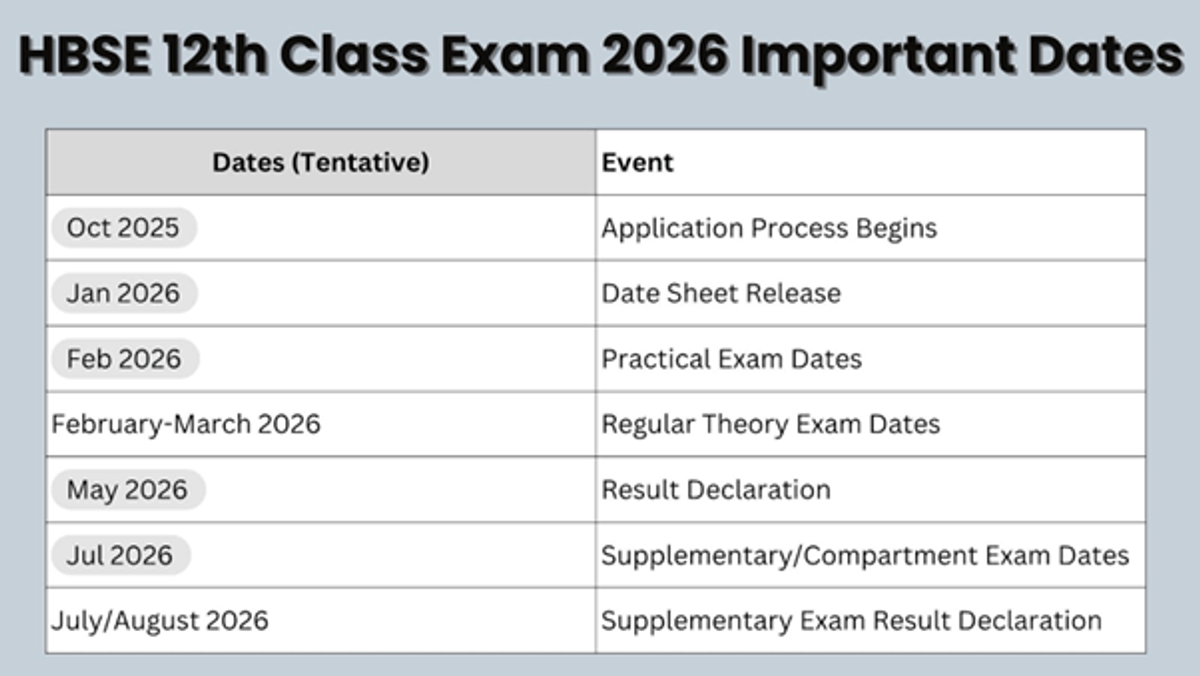 HBSE 12th Class Exam 2026 Important Dates

| Dates (Tentative) | Event |
|---|---|
| Oct 2025 | Application Process Begins |
| Jan 2026 | Date Sheet Release |
| Feb 2026 | Practical Exam Dates |
| February-March 2026 | Regular Theory Exam Dates |
| May 2026 | Result Declaration |
| Jul 2026 | Supplementary/Compartment Exam Dates |
| July/August 2026 | Supplementary Exam Result Declaration |